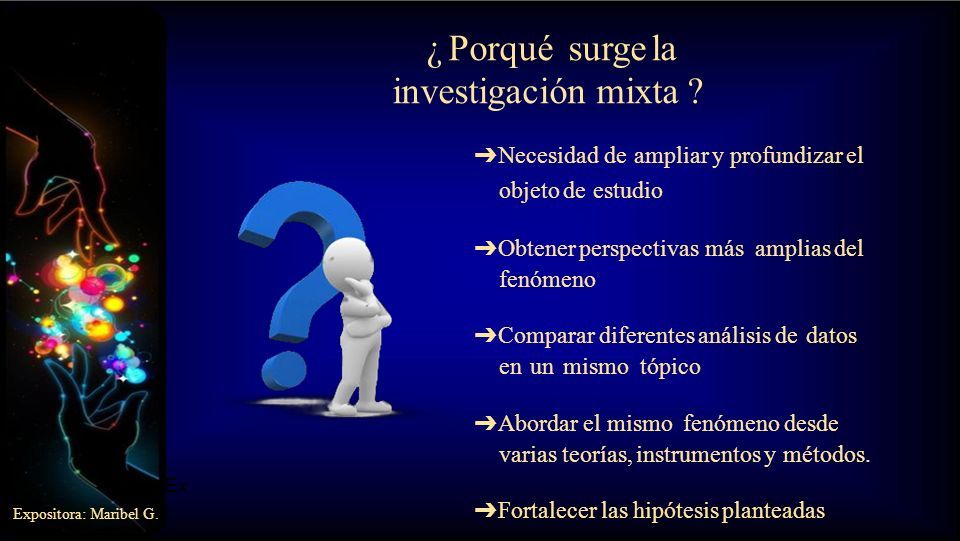 ¿ Porqué surge la investigación mixta ?

➔Necesidad de ampliar y profundizar el objeto de estudio

➔Obtener perspectivas más amplias del fenómeno

➔Comparar diferentes análisis de datos en un mismo tópico

➔Abordar el mismo fenómeno desde varias teorías, instrumentos y métodos.

➔Fortalecer las hipótesis planteadas

Expositora: Maribel G.